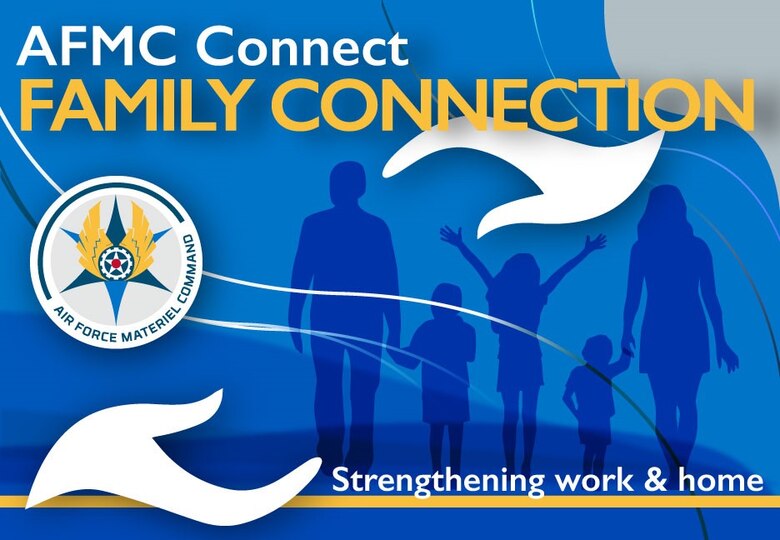 AFMC Connect
FAMILY CONNECTION

AIR FORCE MATERIEL COMMAND

Strengthening work & home